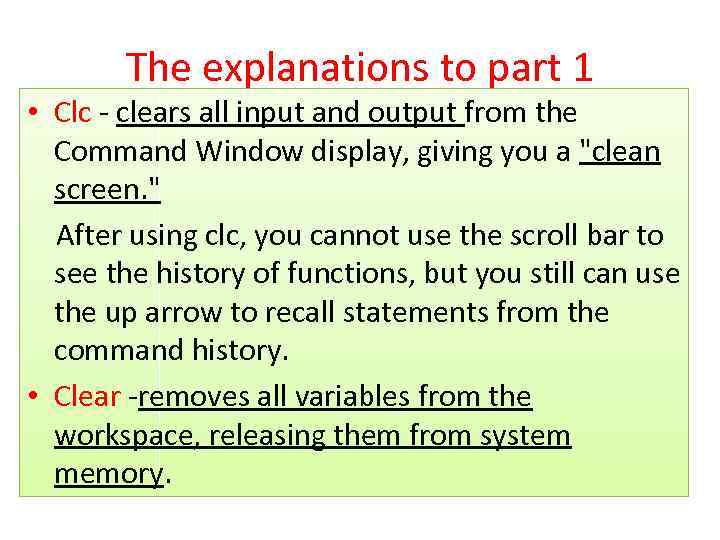 The explanations to part 1

• Clc - clears all input and output from the Command Window display, giving you a "clean screen."

After using clc, you cannot use the scroll bar to see the history of functions, but you still can use the up arrow to recall statements from the command history.

• Clear -removes all variables from the workspace, releasing them from system memory.